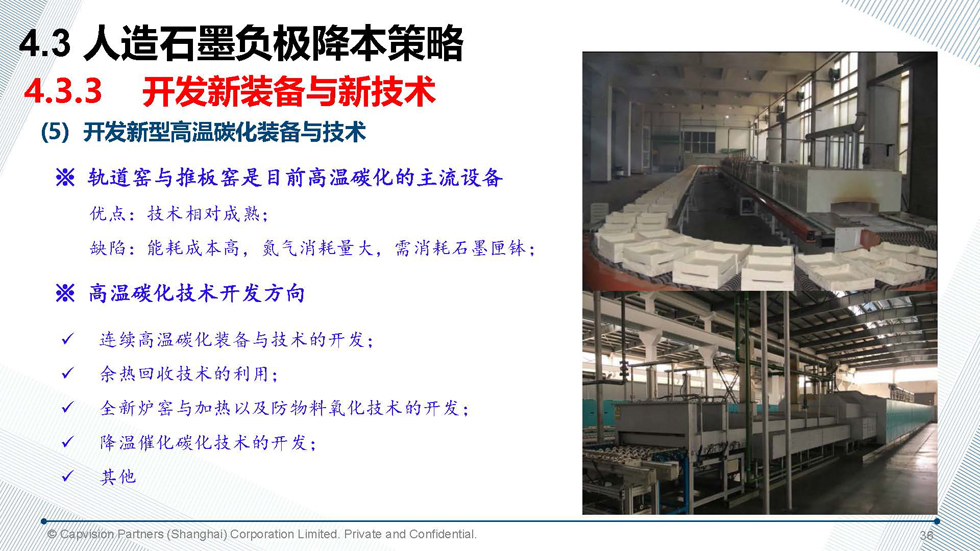 4.3 人造石墨负极降本策略

4.3.3　开发新装备与新技术

(5) 开发新型高温碳化装备与技术

※ 轨道窑与推板窑是目前高温碳化的主流设备

优点：技术相对成熟；

缺陷：能耗成本高，氮气消耗量大，需消耗石墨匣钵；

※ 高温碳化技术开发方向

✓ 连续高温碳化装备与技术的开发；

✓ 余热回收技术的利用；

✓ 全新炉窑与加热以及防物料氧化技术的开发；

✓ 降温催化碳化技术的开发；

✓ 其他

© Capvision Partners (Shanghai) Corporation Limited. Private and Confidential.

36